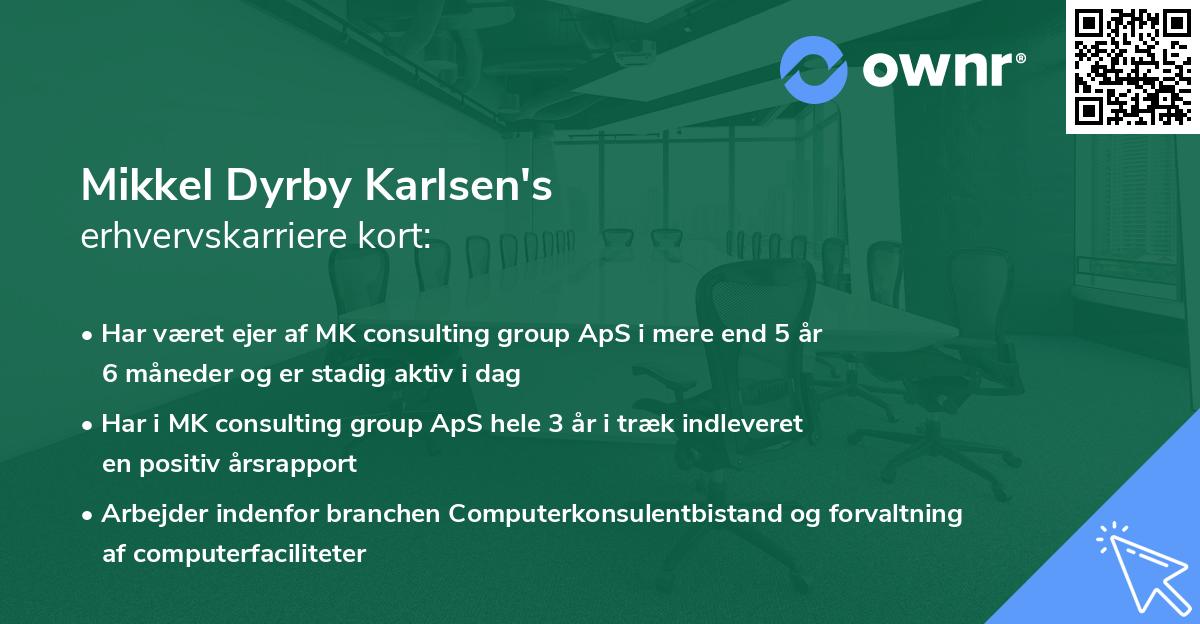 ownr®

Mikkel Dyrby Karlsen's
erhvervskarriere kort:

• Har været ejer af MK consulting group ApS i mere end 5 år 6 måneder og er stadig aktiv i dag

• Har i MK consulting group ApS hele 3 år i træk indleveret en positiv årsrapport

• Arbejder indenfor branchen Computerkonsulentbistand og forvaltning af computerfaciliteter